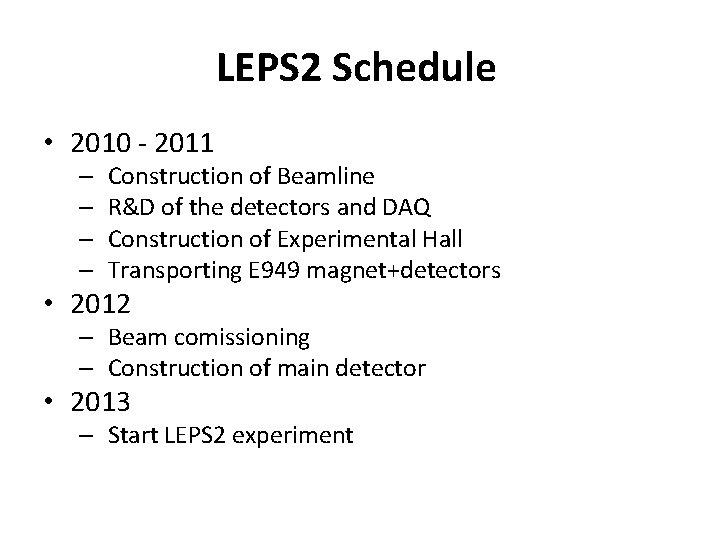 LEPS2 Schedule

• 2010 - 2011
– Construction of Beamline
– R&D of the detectors and DAQ
– Construction of Experimental Hall
– Transporting E949 magnet+detectors

• 2012
– Beam comissioning
– Construction of main detector

• 2013
– Start LEPS2 experiment